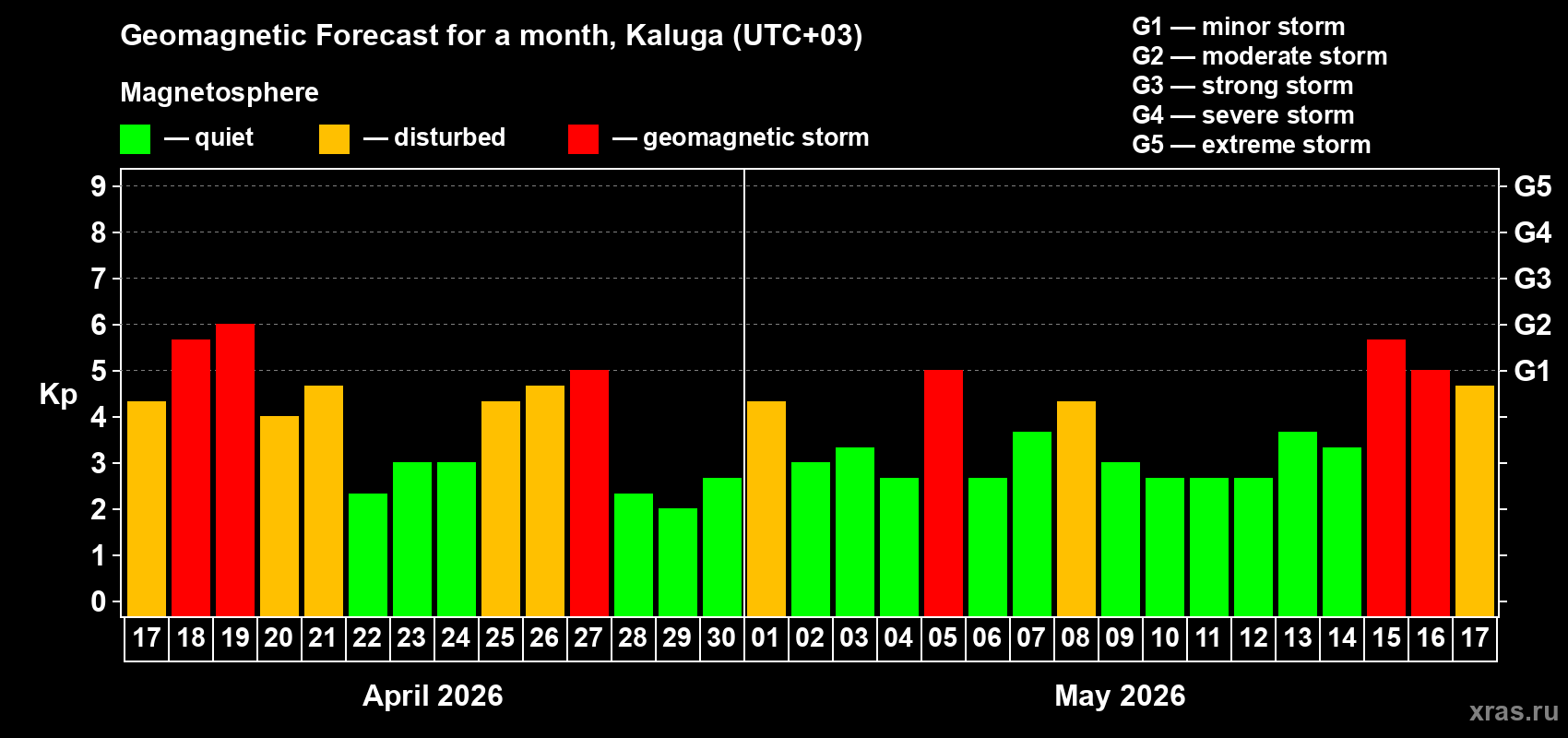 Geomagnetic Forecast for a month, Kaluga (UTC+03)

Magnetosphere

— quiet — disturbed — geomagnetic storm

G1 — minor storm
G2 — moderate storm
G3 — strong storm
G4 — severe storm
G5 — extreme storm

Kp

9
8
7
6
5
4
3
2
1
0

G5
G4
G3
G2
G1

17 18 19 20 21 22 23 24 25 26 27 28 29 30 01 02 03 04 05 06 07 08 09 10 11 12 13 14 15 16 17

April 2026

May 2026

xras.ru